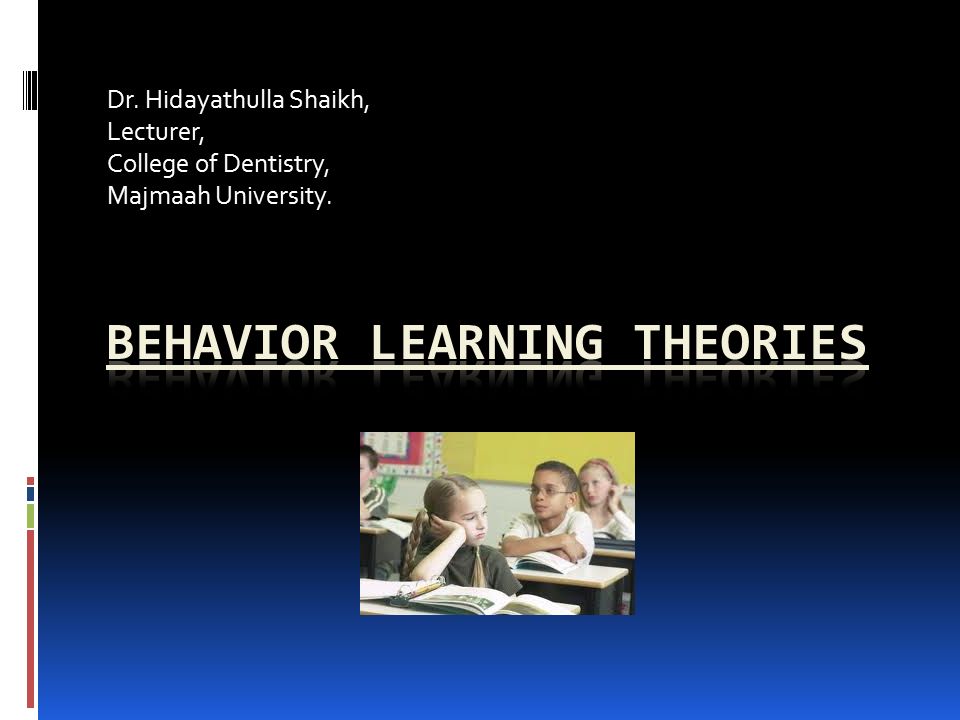 Dr. Hidayathulla Shaikh,
Lecturer,
College of Dentistry,
Majmaah University.

BEHAVIOR LEARNING THEORIES